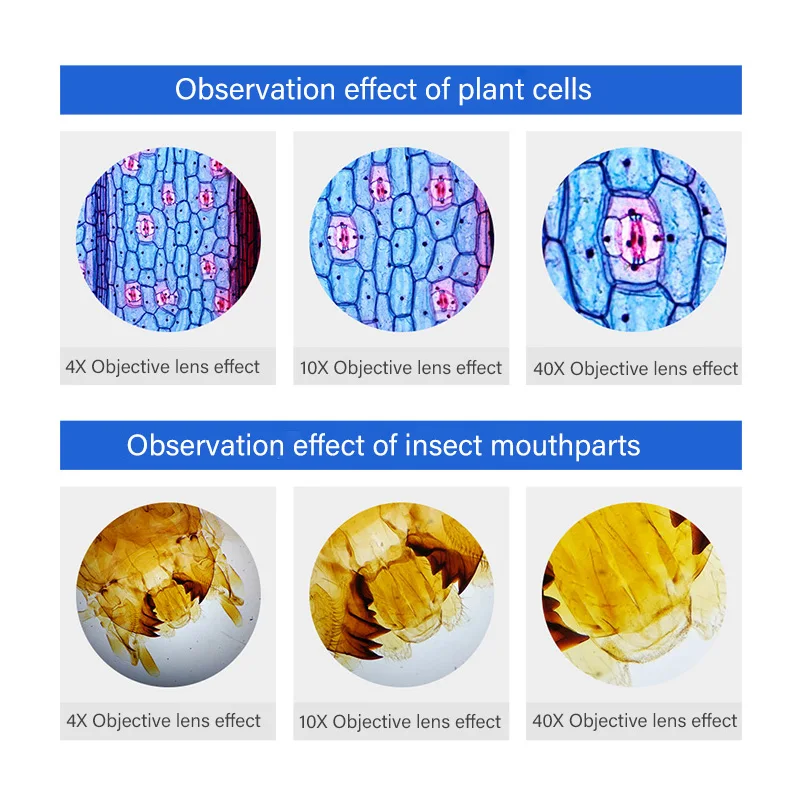 Observation effect of plant cells

4X Objective lens effect

10X Objective lens effect

40X Objective lens effect

Observation effect of insect mouthparts

4X Objective lens effect

10X Objective lens effect

40X Objective lens effect